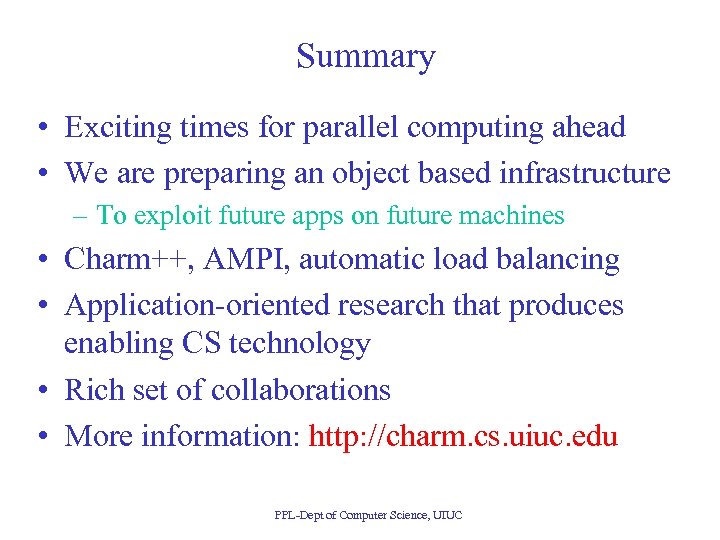 Summary

• Exciting times for parallel computing ahead
• We are preparing an object based infrastructure
– To exploit future apps on future machines
• Charm++, AMPI, automatic load balancing
• Application-oriented research that produces enabling CS technology
• Rich set of collaborations
• More information: http://charm.cs.uiuc.edu

PPL-Dept of Computer Science, UIUC